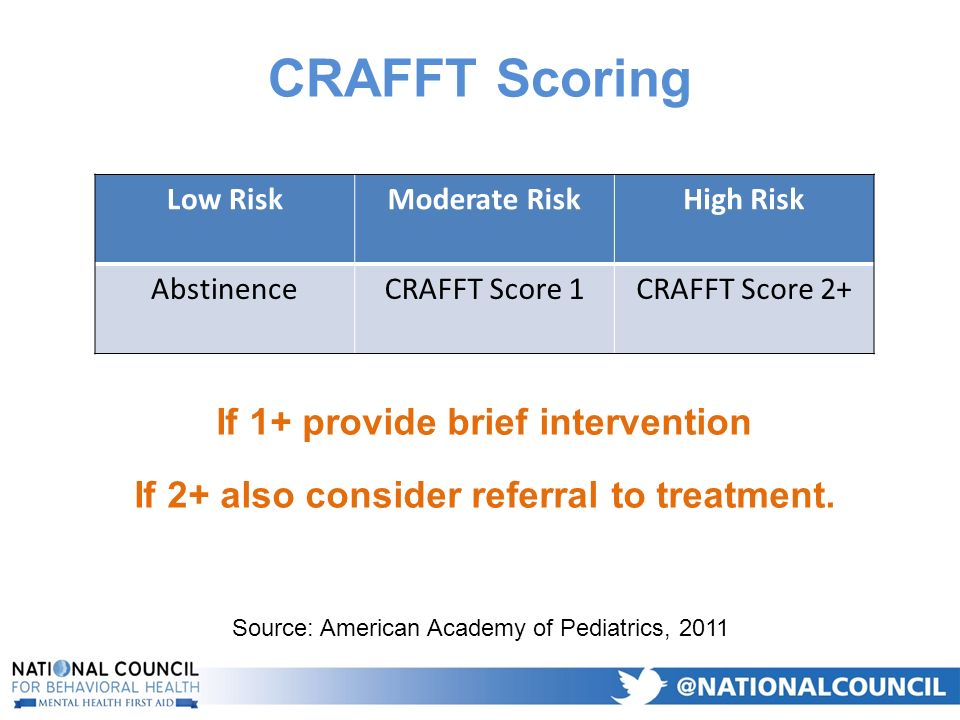 CRAFFT Scoring

| Low Risk | Moderate Risk | High Risk |
|---|---|---|
| Abstinence | CRAFFT Score 1 | CRAFFT Score 2+ |

If 1+ provide brief intervention

If 2+ also consider referral to treatment.

Source: American Academy of Pediatrics, 2011

NATIONAL COUNCIL FOR BEHAVIORAL HEALTH MENTAL HEALTH FIRST AID

@NATIONALCOUNCIL